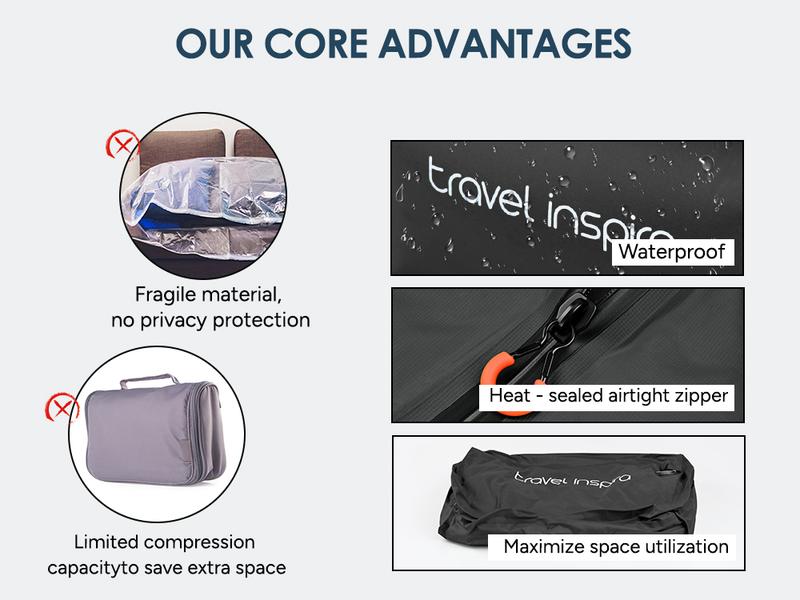 OUR CORE ADVANTAGES

Fragile material, no privacy protection

Limited compression capacityto save extra space

travel inspira

Waterproof

Heat - sealed airtight zipper

travel inspira

Maximize space utilization